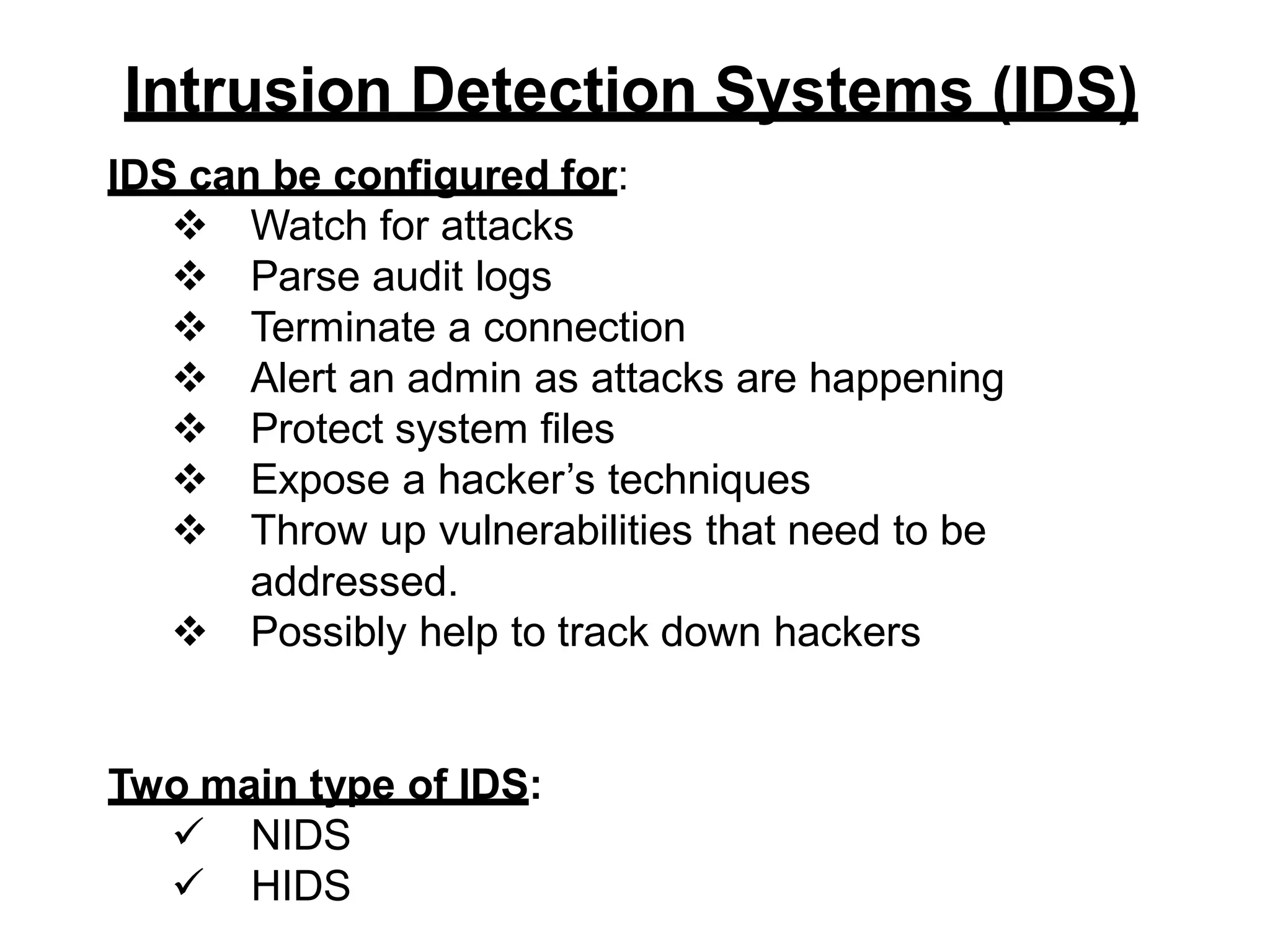 Intrusion Detection Systems (IDS)

IDS can be configured for:

❖ Watch for attacks
❖ Parse audit logs
❖ Terminate a connection
❖ Alert an admin as attacks are happening
❖ Protect system files
❖ Expose a hacker’s techniques
❖ Throw up vulnerabilities that need to be addressed.
❖ Possibly help to track down hackers

Two main type of IDS:

✓ NIDS
✓ HIDS